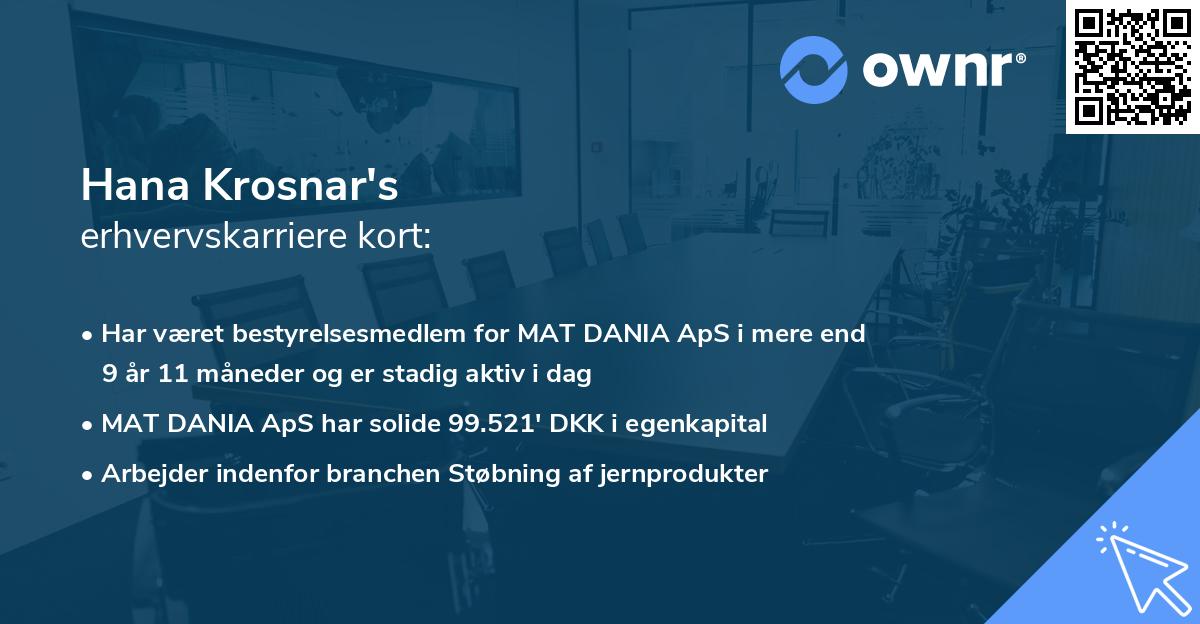 ownr®

Hana Krosnar's
erhvervskarriere kort:

• Har været bestyrelsesmedlem for MAT DANIA ApS i mere end 9 år 11 måneder og er stadig aktiv i dag
• MAT DANIA ApS har solide 99.521' DKK i egenkapital
• Arbejder indenfor branchen Støbning af jernprodukter